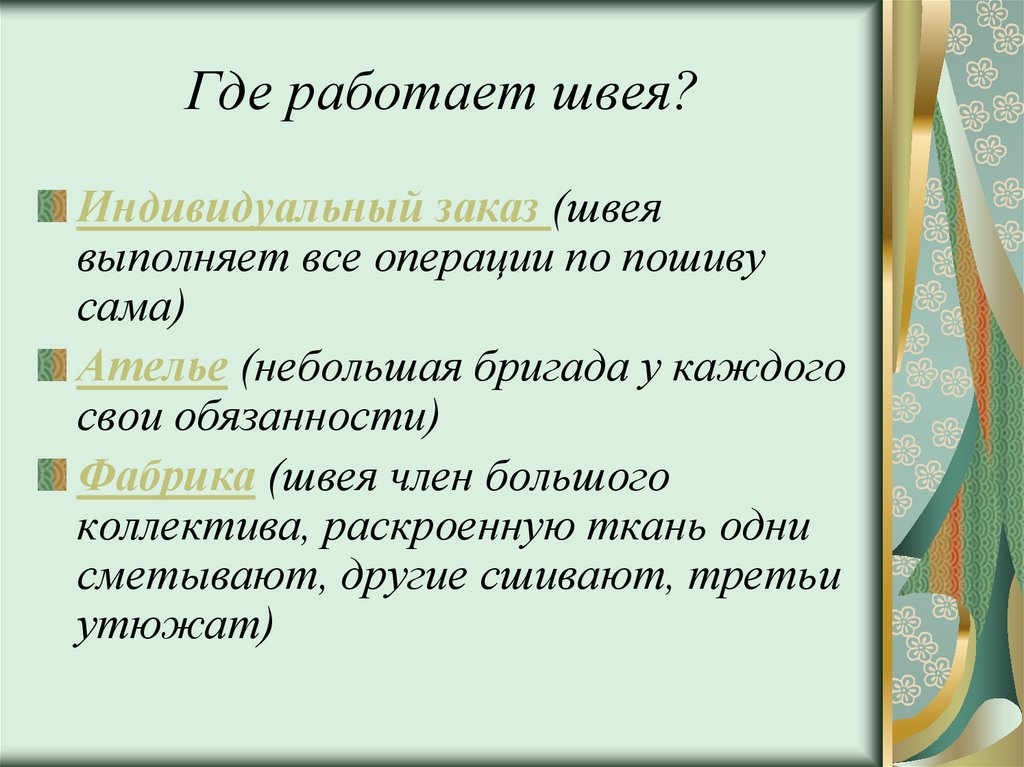 Где работает швея?

Индивидуальный заказ (швея выполняет все операции по пошиву сама)

Ателье (небольшая бригада у каждого свои обязанности)

Фабрика (швея член большого коллектива, раскроенную ткань одни сметывают, другие сшивают, третьи утюжат)